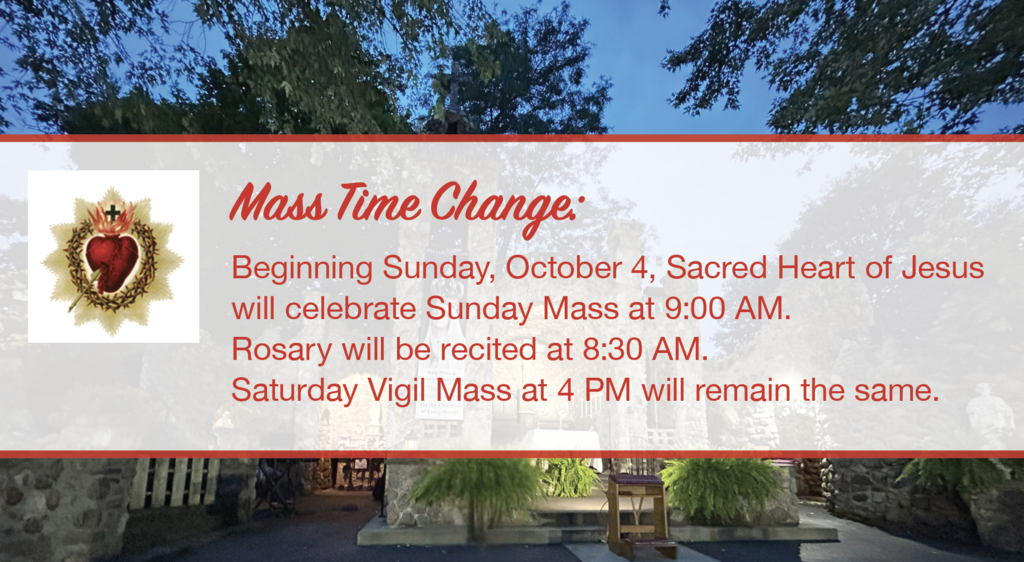 Mass Time Change:

Beginning Sunday, October 4, Sacred Heart of Jesus will celebrate Sunday Mass at 9:00 AM.
Rosary will be recited at 8:30 AM.
Saturday Vigil Mass at 4 PM will remain the same.